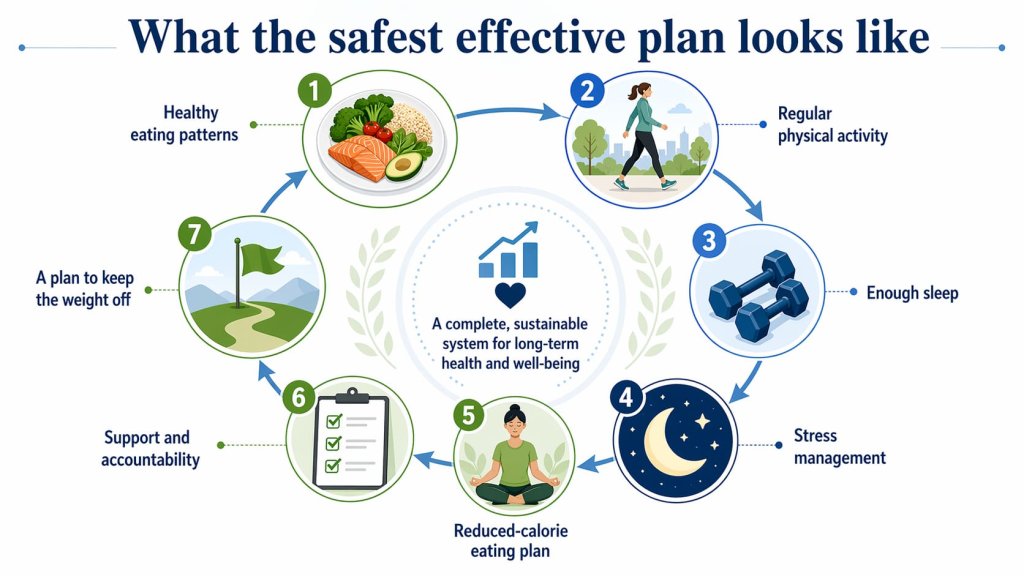 What the safest effective plan looks like

1
Healthy eating patterns

2
Regular physical activity

3
Enough sleep

4
Stress management

5
Reduced-calorie eating plan

6
Support and accountability

7
A plan to keep the weight off

A complete, sustainable system for long-term health and well-being